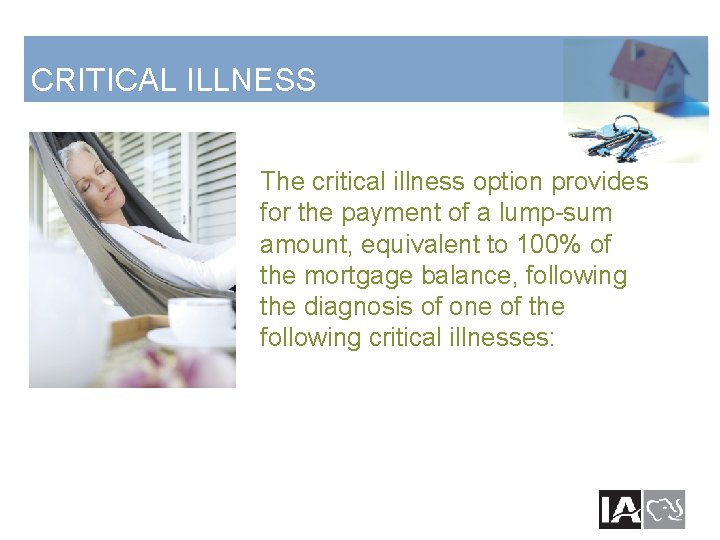 CRITICAL ILLNESS

The critical illness option provides for the payment of a lump-sum amount, equivalent to 100% of the mortgage balance, following the diagnosis of one of the following critical illnesses:

IA